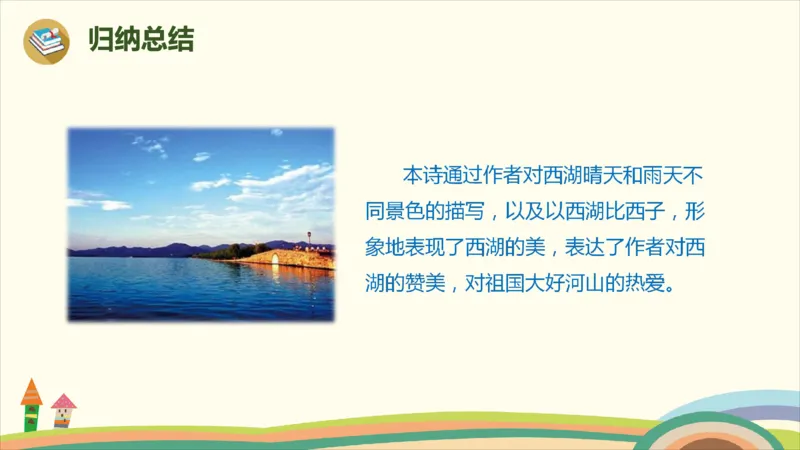 归纳总结

本诗通过作者对西湖晴天和雨天不同景色的描写，以及以西湖比西子，形象地表现了西湖的美，表达了作者对西湖的赞美，对祖国大好河山的热爱。